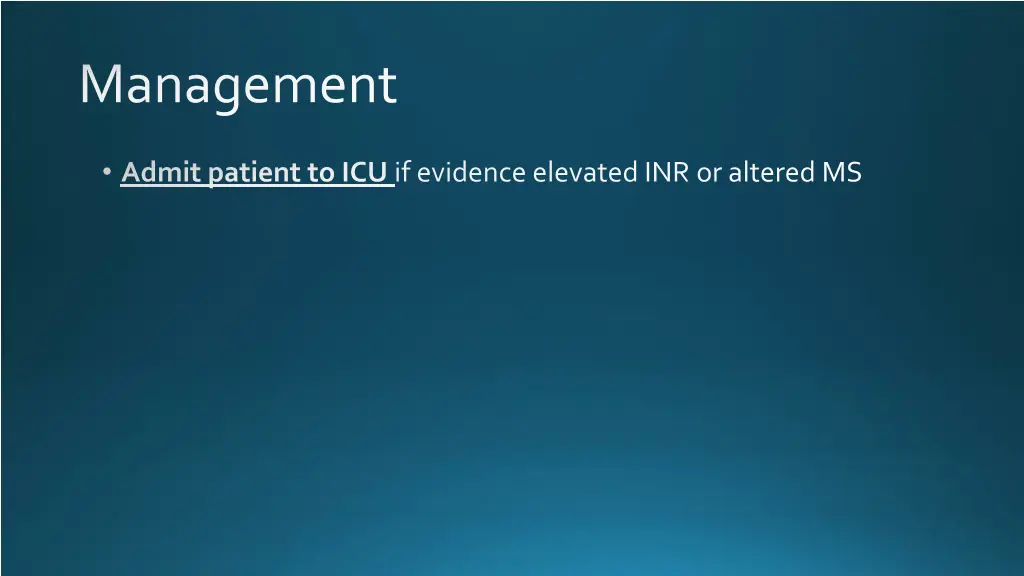 Management

• Admit patient to ICU if evidence elevated INR or altered MS